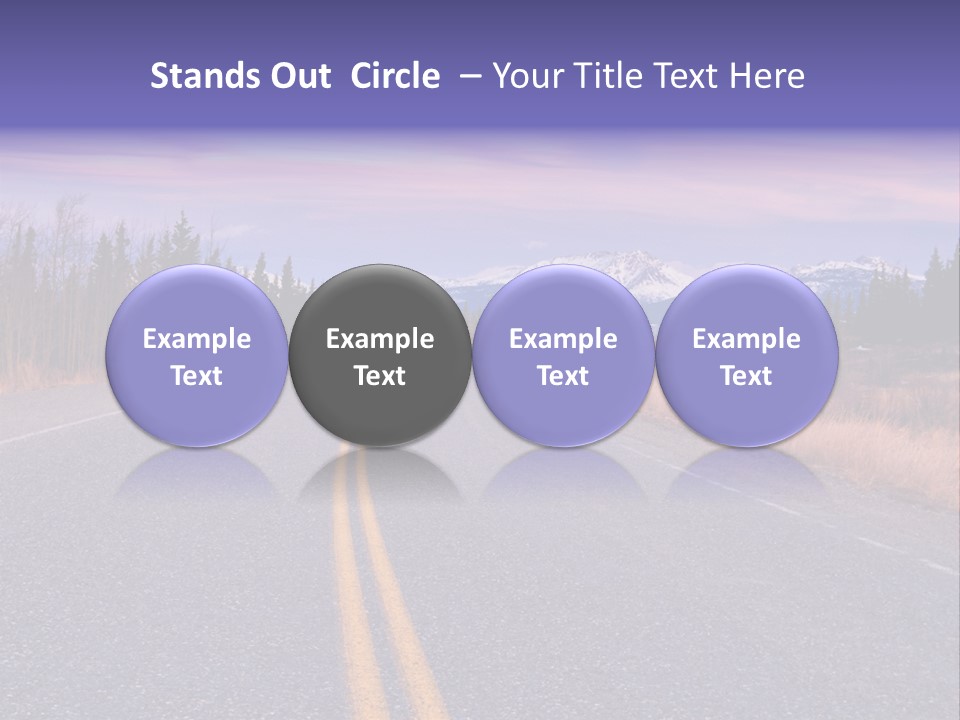 Stands Out Circle – Your Title Text Here

Example Text

Example Text

Example Text

Example Text